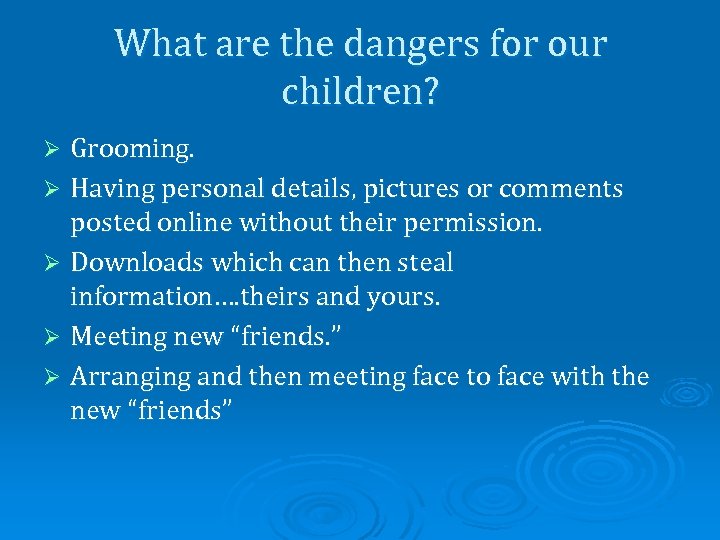 What are the dangers for our children?

➢ Grooming.

➢ Having personal details, pictures or comments posted online without their permission.

➢ Downloads which can then steal information….theirs and yours.

➢ Meeting new “friends.”

➢ Arranging and then meeting face to face with the new “friends”